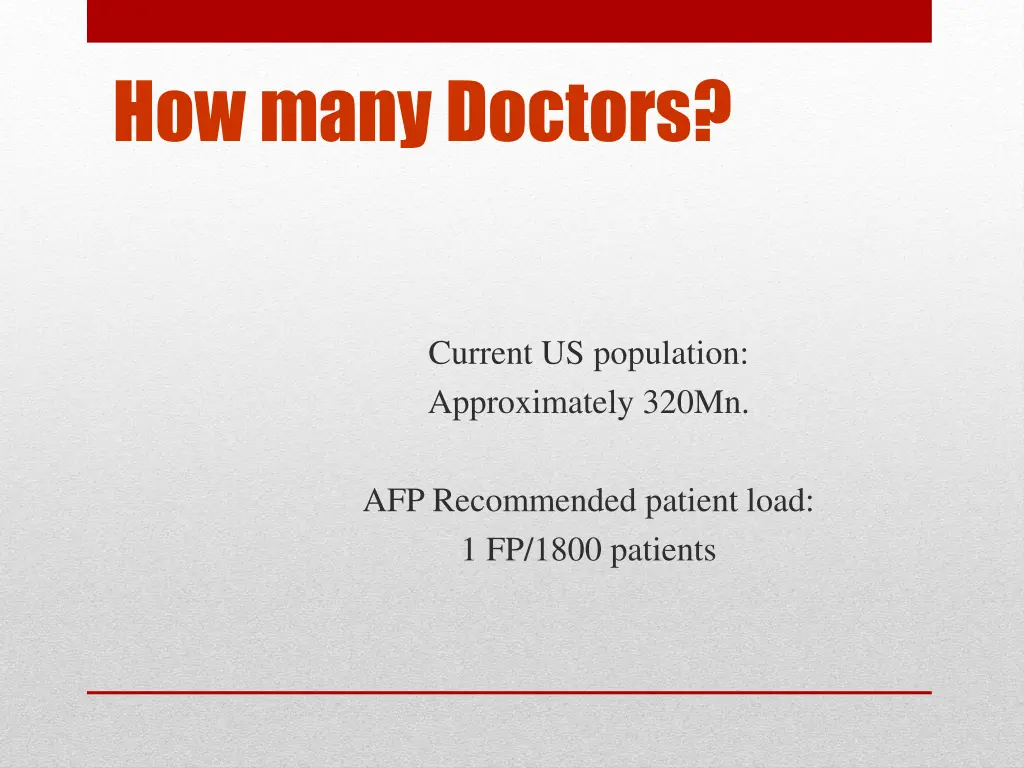 How many Doctors?

Current US population:
Approximately 320Mn.

AFP Recommended patient load:
1 FP/1800 patients